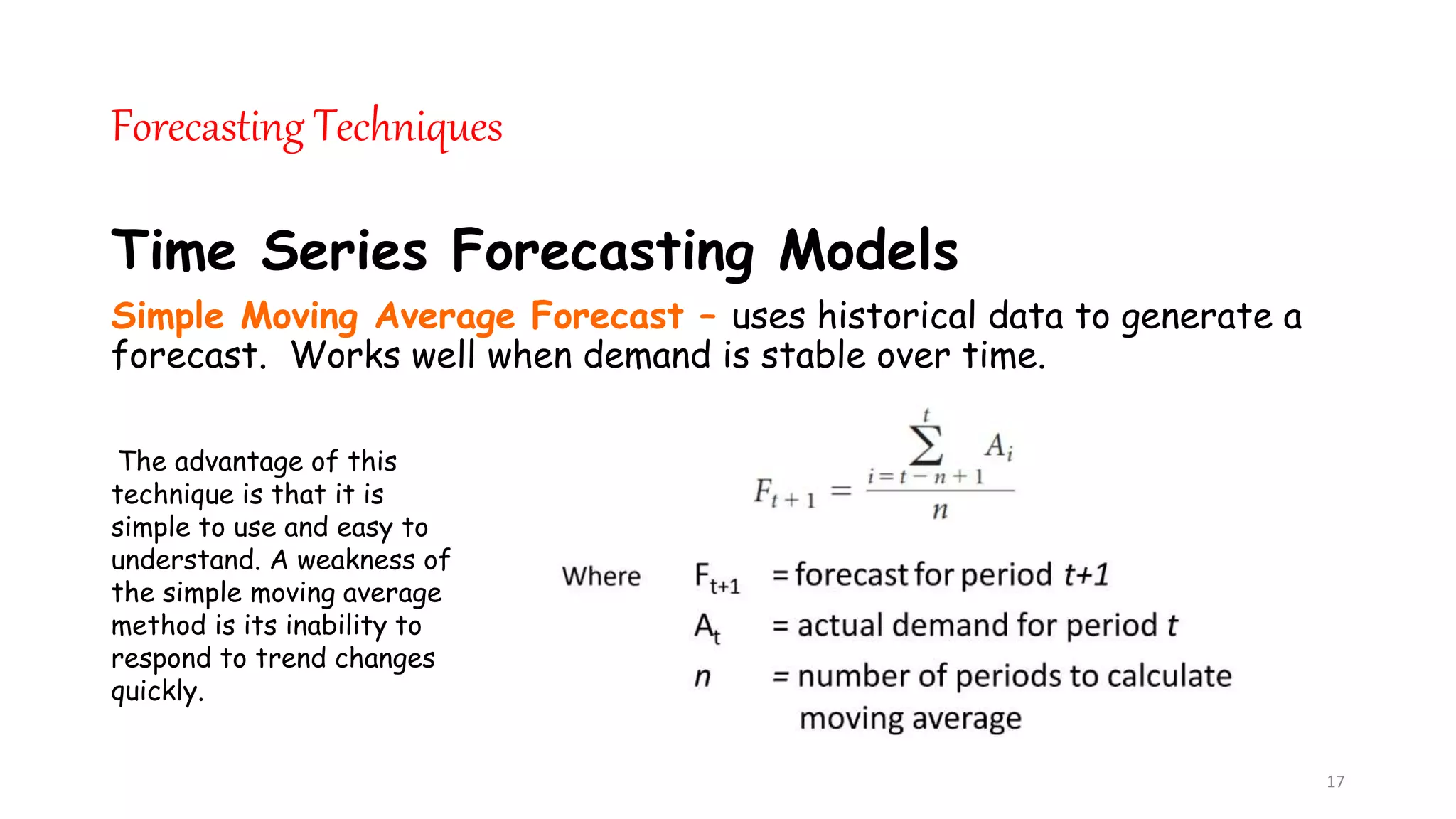 Forecasting Techniques

Time Series Forecasting Models

Simple Moving Average Forecast – uses historical data to generate a forecast. Works well when demand is stable over time.

The advantage of this technique is that it is simple to use and easy to understand. A weakness of the simple moving average method is its inability to respond to trend changes quickly.

$F_{t+1} = \frac{\sum_{i=t-n+1}^{t} A_i}{n}$

Where $F_{t+1}$ = forecast for period $t+1$
$A_t$ = actual demand for period $t$
$n$ = number of periods to calculate moving average

17